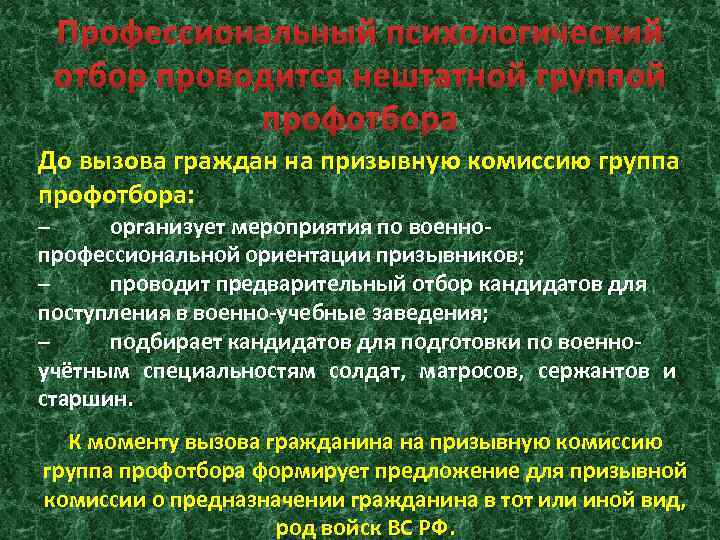 Профессиональный психологический отбор проводится нештатной группой профотбора

До вызова граждан на призывную комиссию группа профотбора:

– организует мероприятия по военно-профессиональной ориентации призывников;

– проводит предварительный отбор кандидатов для поступления в военно-учебные заведения;

– подбирает кандидатов для подготовки по военно-учётным специальностям солдат, матросов, сержантов и старшин.

К моменту вызова гражданина на призывную комиссию группа профотбора формирует предложение для призывной комиссии о предназначении гражданина в тот или иной вид, род войск ВС РФ.